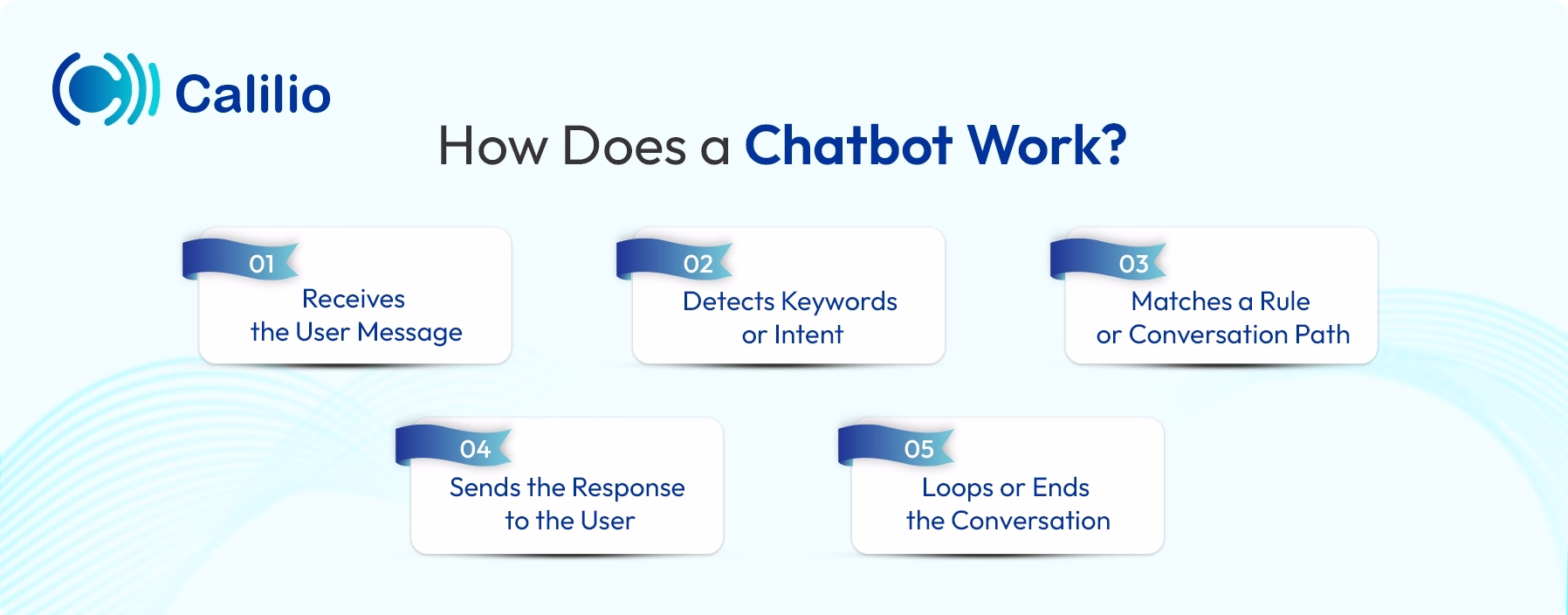 Calilio

How Does a Chatbot Work?

01
Receives the User Message

02
Detects Keywords or Intent

03
Matches a Rule or Conversation Path

04
Sends the Response to the User

05
Loops or Ends the Conversation